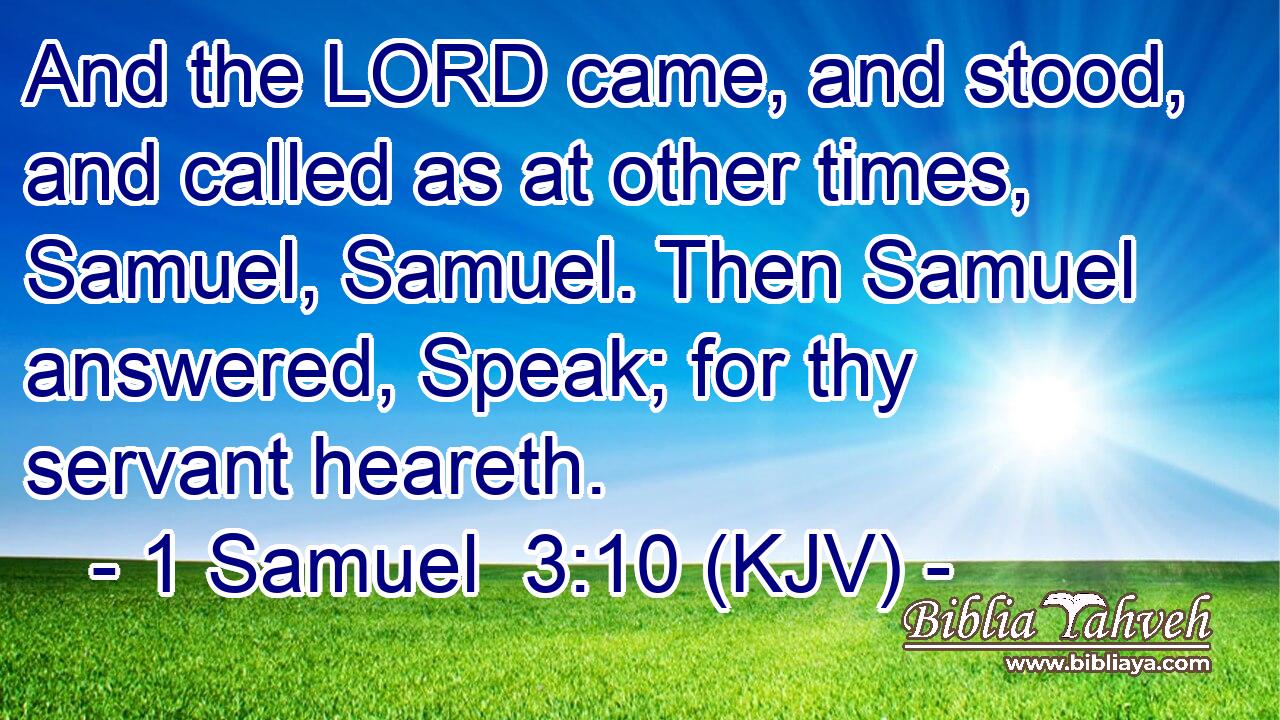 And the LORD came, and stood, and called as at other times, Samuel, Samuel. Then Samuel answered, Speak; for thy servant heareth.

- 1 Samuel 3:10 (KJV) -

Biblia Yahveh
www.bibliaya.com